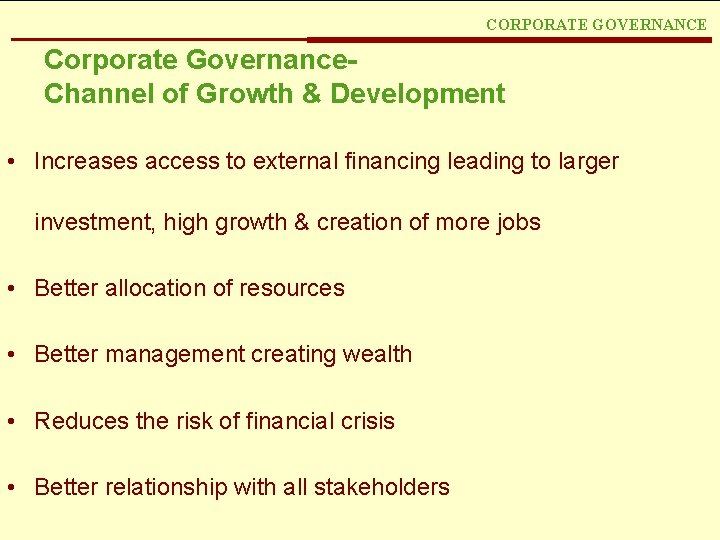 CORPORATE GOVERNANCE

Corporate Governance-
Channel of Growth & Development

• Increases access to external financing leading to larger investment, high growth & creation of more jobs

• Better allocation of resources

• Better management creating wealth

• Reduces the risk of financial crisis

• Better relationship with all stakeholders